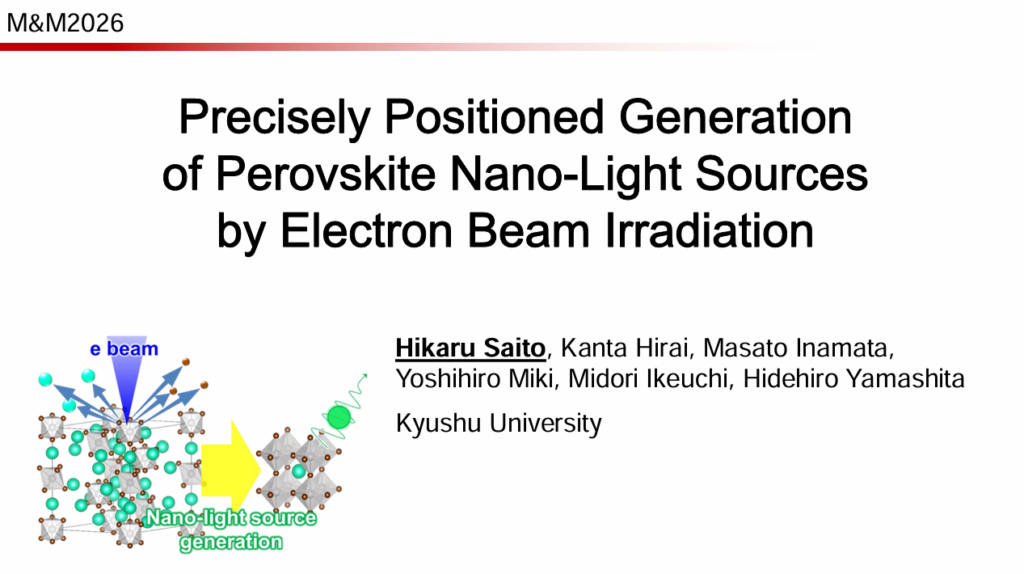 M&M2026

Precisely Positioned Generation of Perovskite Nano-Light Sources by Electron Beam Irradiation

e beam

Nano-light source generation

Hikaru Saito, Kanta Hirai, Masato Inamata, Yoshihiro Miki, Midori Ikeuchi, Hidehiro Yamashita

Kyushu University